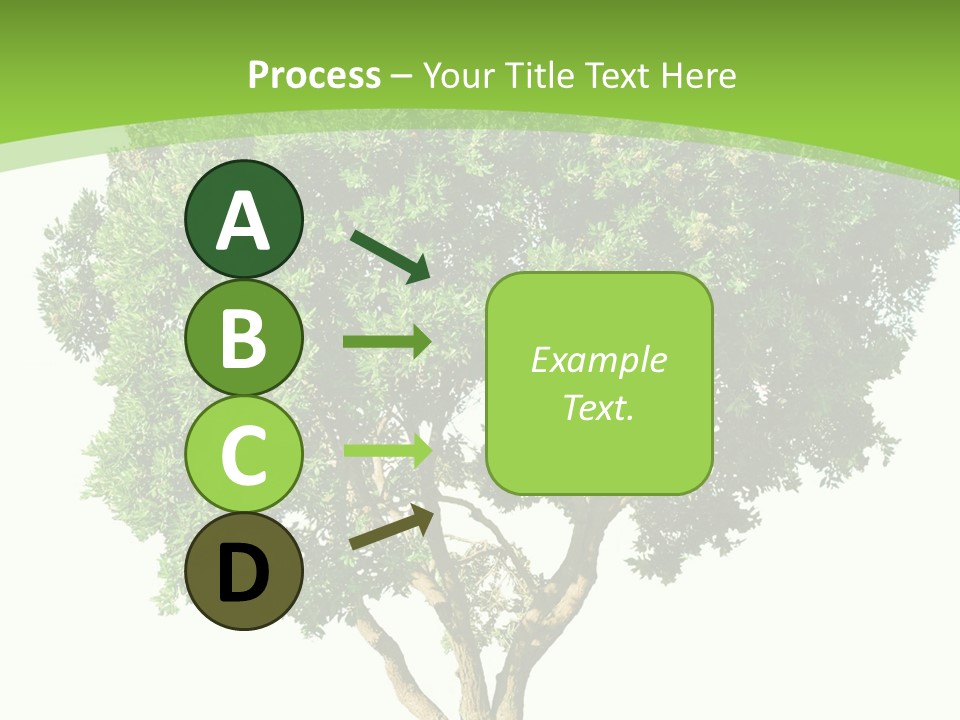 Process – Your Title Text Here

A

B

C

D

Example Text.